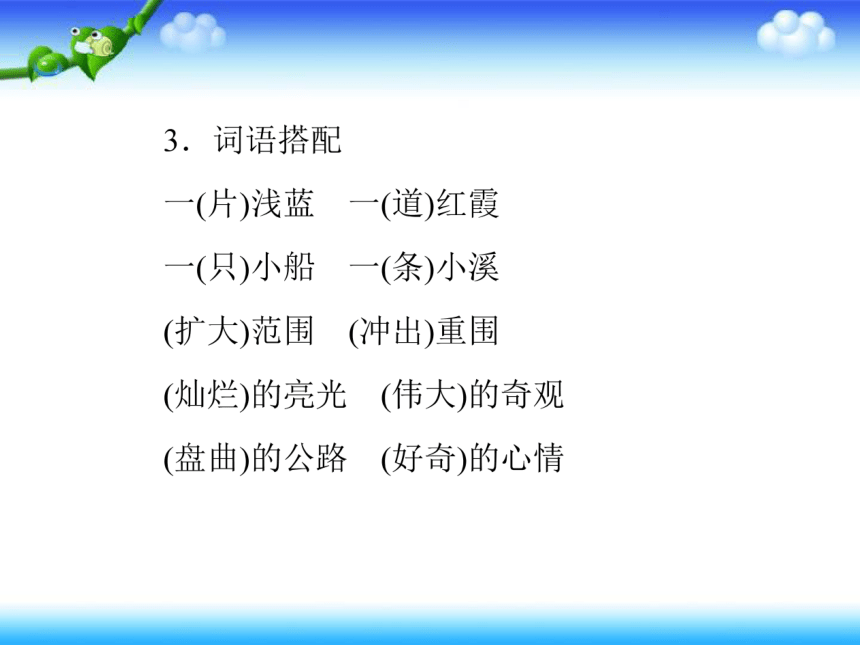 3．词语搭配

一(片)浅蓝　一(道)红霞

一(只)小船　一(条)小溪

(扩大)范围　(冲出)重围

(灿烂)的亮光　(伟大)的奇观

(盘曲)的公路　(好奇)的心情